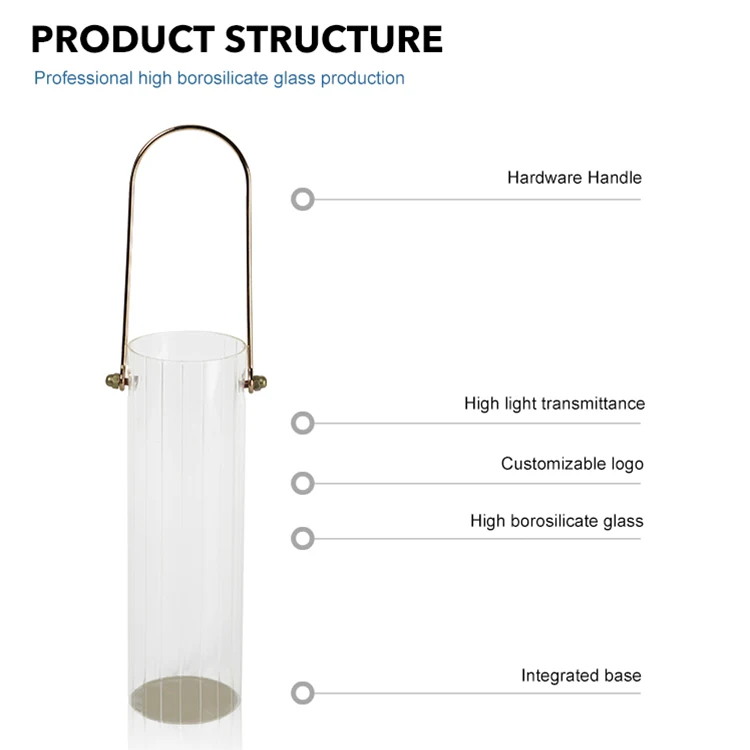 PRODUCT STRUCTURE

Professional high borosilicate glass production

Hardware Handle

High light transmittance

Customizable logo

High borosilicate glass

Integrated base